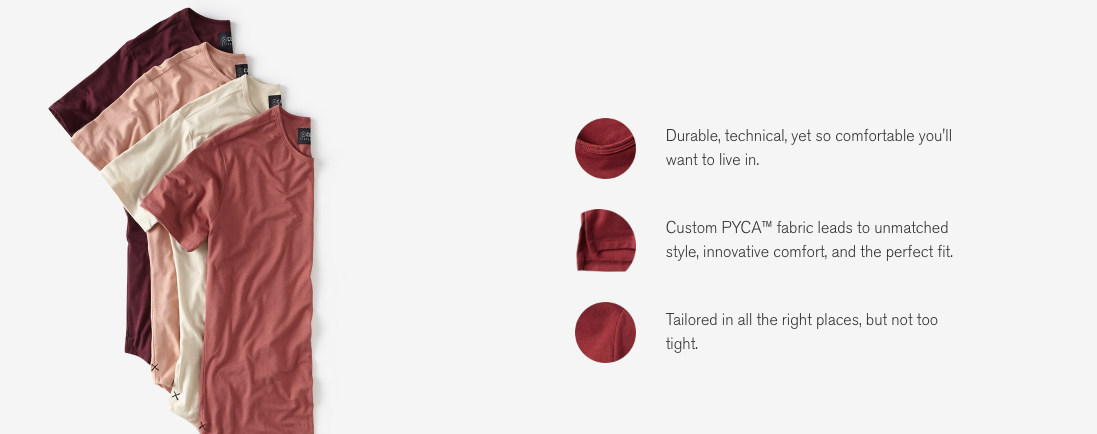 Durable, technical, yet so comfortable you'll want to live in.

Custom PYCA™ fabric leads to unmatched style, innovative comfort, and the perfect fit.

Tailored in all the right places, but not too tight.